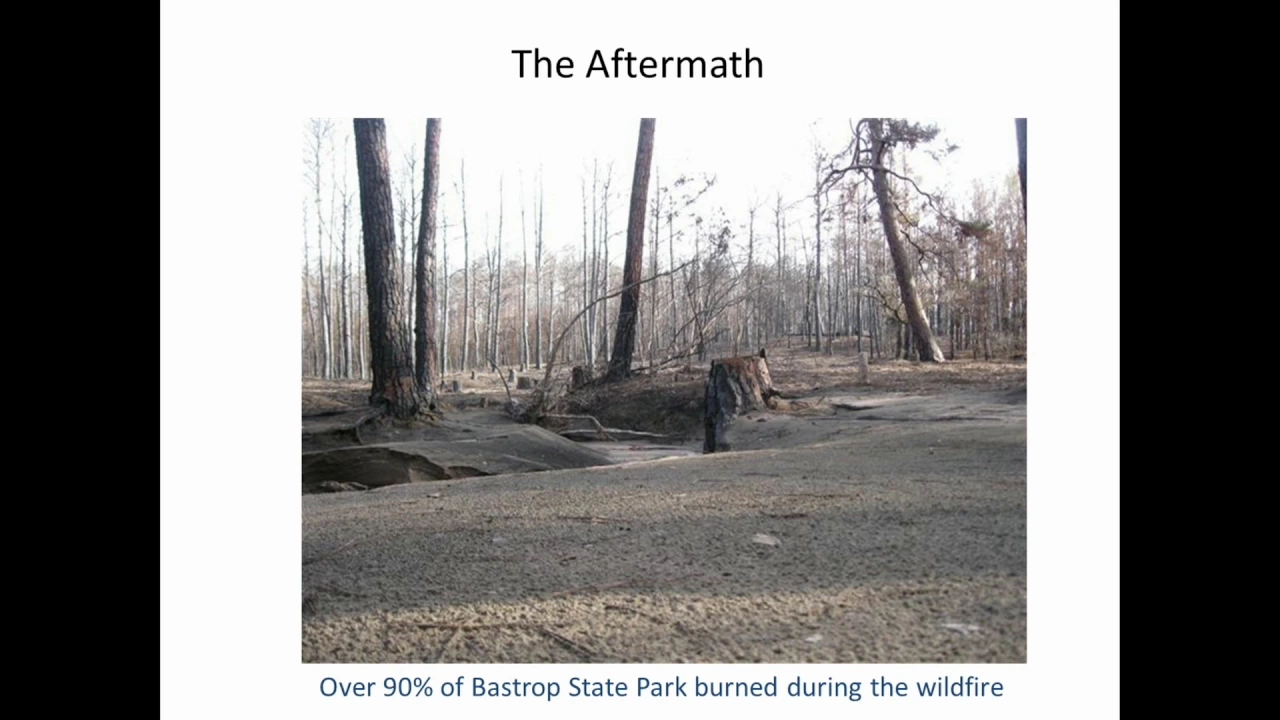 The Aftermath

Over 90% of Bastrop State Park burned during the wildfire